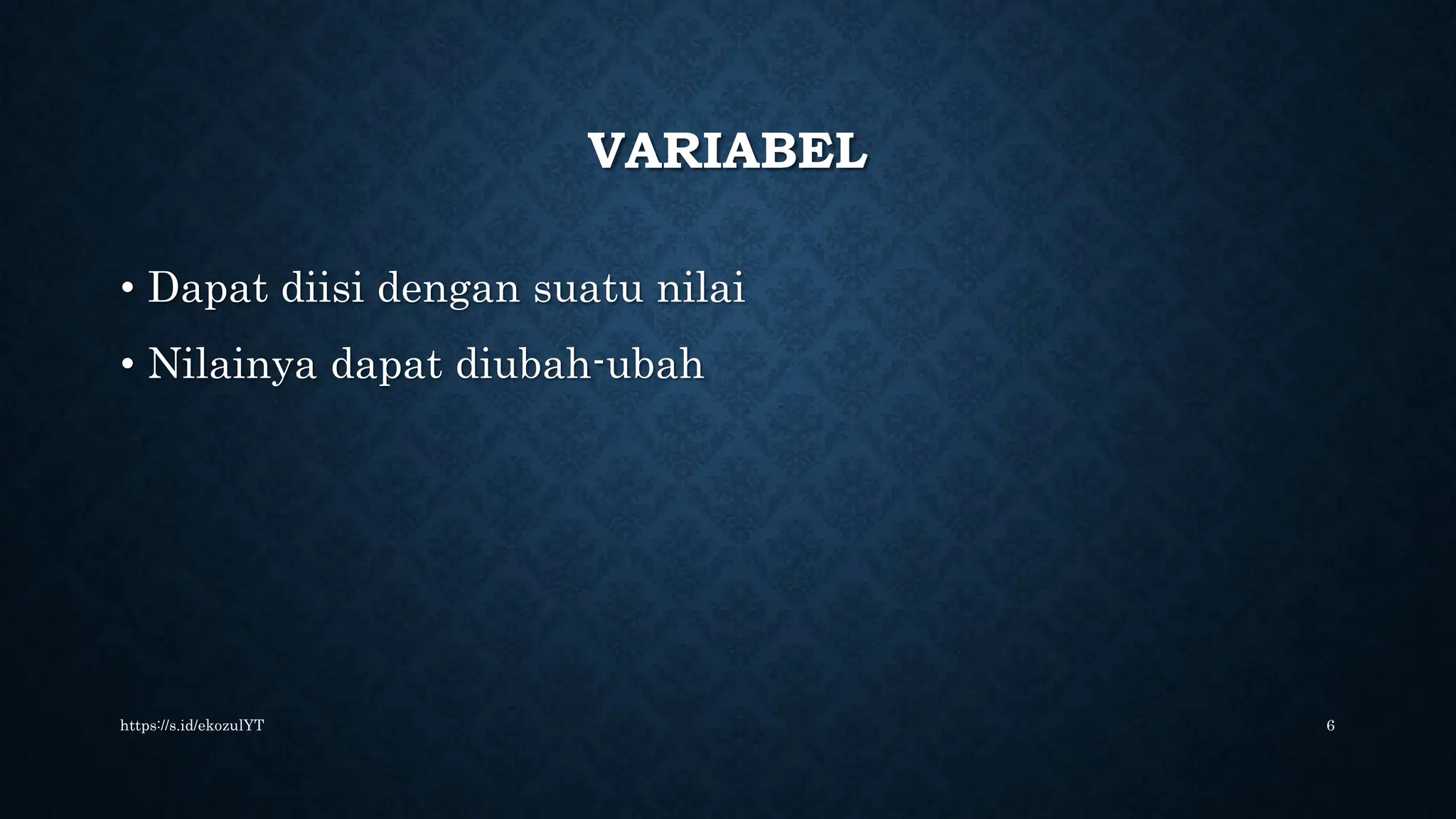 VARIABEL

• Dapat diisi dengan suatu nilai
• Nilainya dapat diubah-ubah

https://s.id/ekozulYT

6